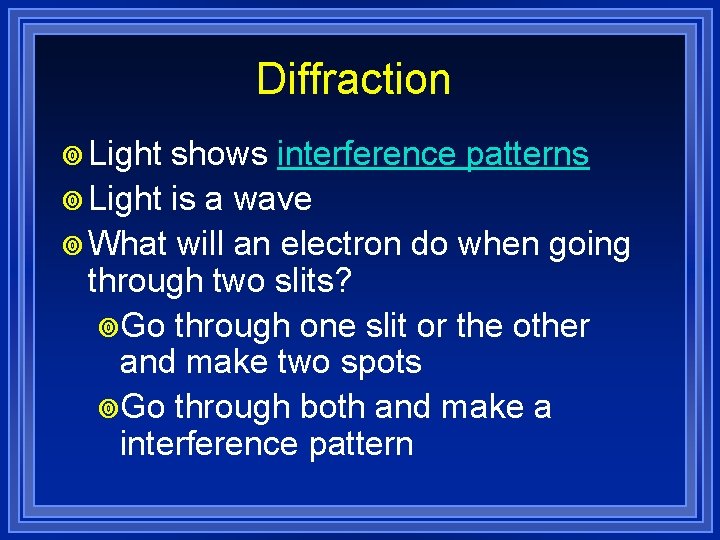 Diffraction

Light shows interference patterns

Light is a wave

What will an electron do when going through two slits?

Go through one slit or the other and make two spots

Go through both and make a interference pattern